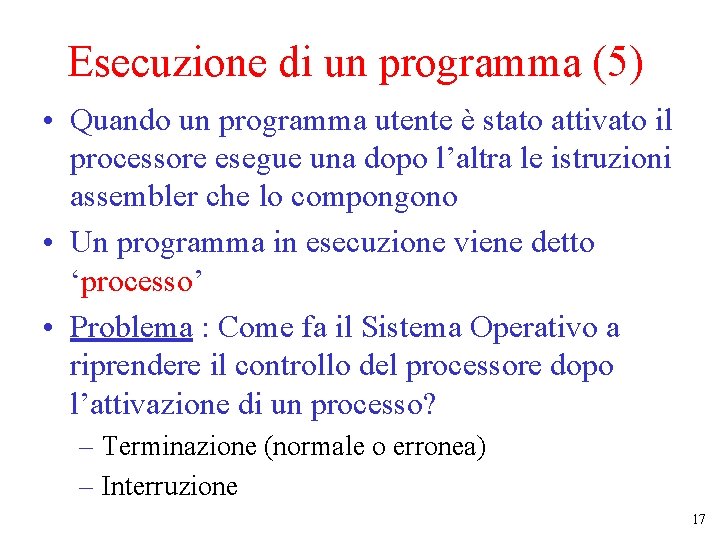 Esecuzione di un programma (5)

• Quando un programma utente è stato attivato il processore esegue una dopo l'altra le istruzioni assembler che lo compongono

• Un programma in esecuzione viene detto 'processo'

• Problema : Come fa il Sistema Operativo a riprendere il controllo del processore dopo l'attivazione di un processo?

– Terminazione (normale o erronea)

– Interruzione

17